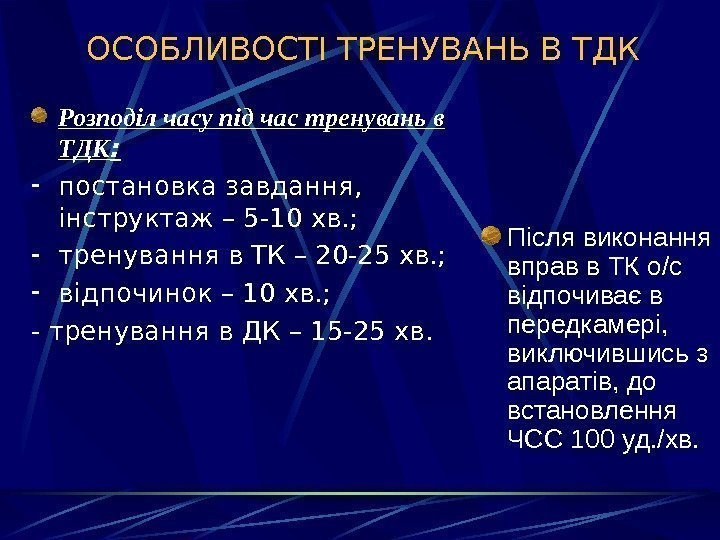 ОСОБЛИВОСТІ ТРЕНУВАНЬ В ТДК

Розподіл часу під час тренувань в ТДК:
- постановка завдання, інструктаж – 5-10 хв.;
- тренування в ТК – 20-25 хв.;
- відпочинок – 10 хв.;
- тренування в ДК – 15-25 хв.

Після виконання вправ в ТК о/с відпочиває в передкамері, виключившись з апаратів, до встановлення ЧСС 100 уд./хв.